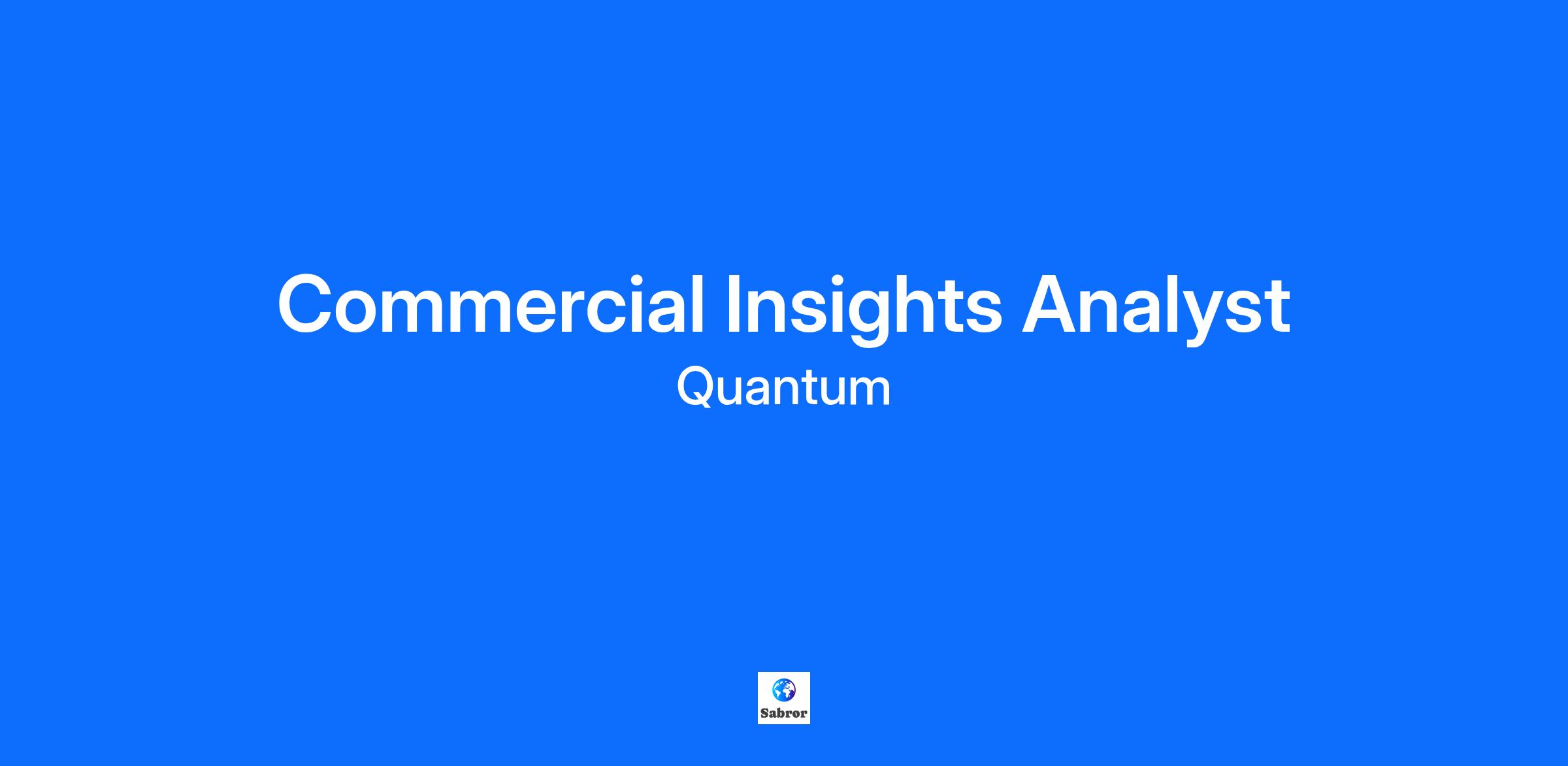 Commercial Insights Analyst

Quantum

Sabror